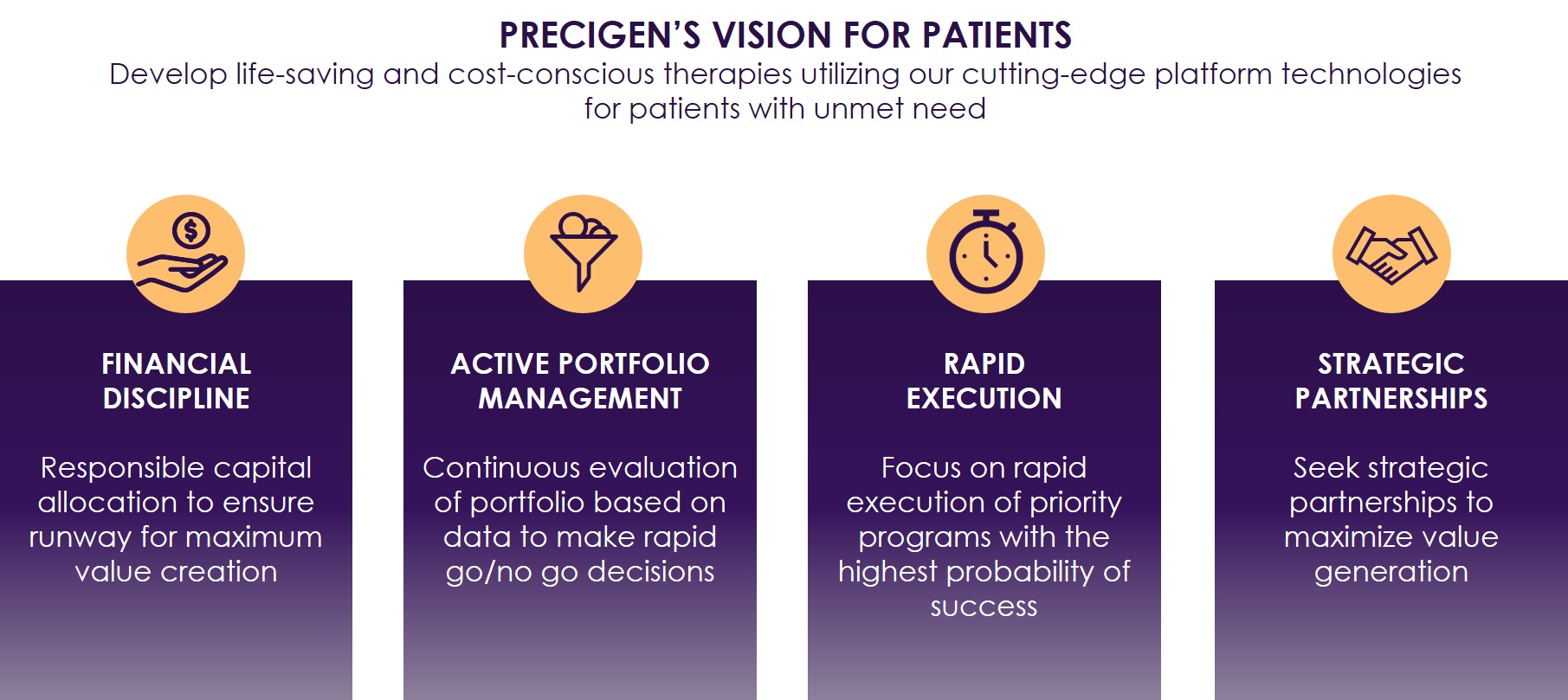 PRECIGEN'S VISION FOR PATIENTS

Develop life-saving and cost-conscious therapies utilizing our cutting-edge platform technologies for patients with unmet need

FINANCIAL DISCIPLINE

Responsible capital allocation to ensure runway for maximum value creation

ACTIVE PORTFOLIO MANAGEMENT

Continuous evaluation of portfolio based on data to make rapid go/no go decisions

RAPID EXECUTION

Focus on rapid execution of priority programs with the highest probability of success

STRATEGIC PARTNERSHIPS

Seek strategic partnerships to maximize value generation